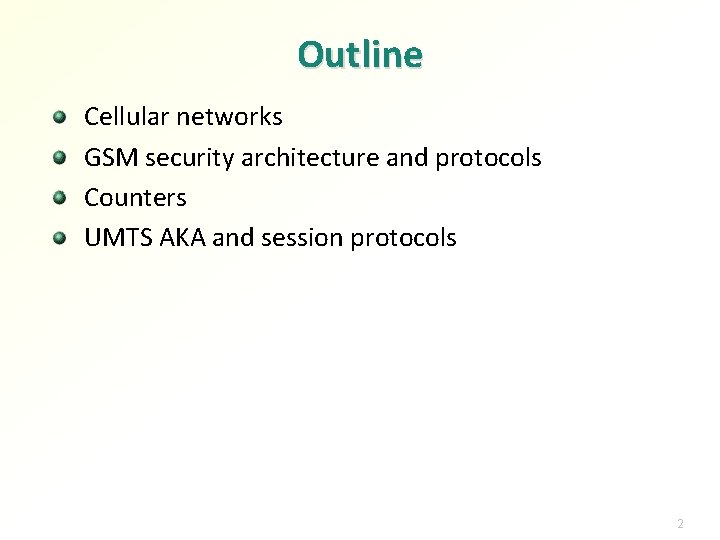 Outline

- Cellular networks
- GSM security architecture and protocols
- Counters
- UMTS AKA and session protocols

2